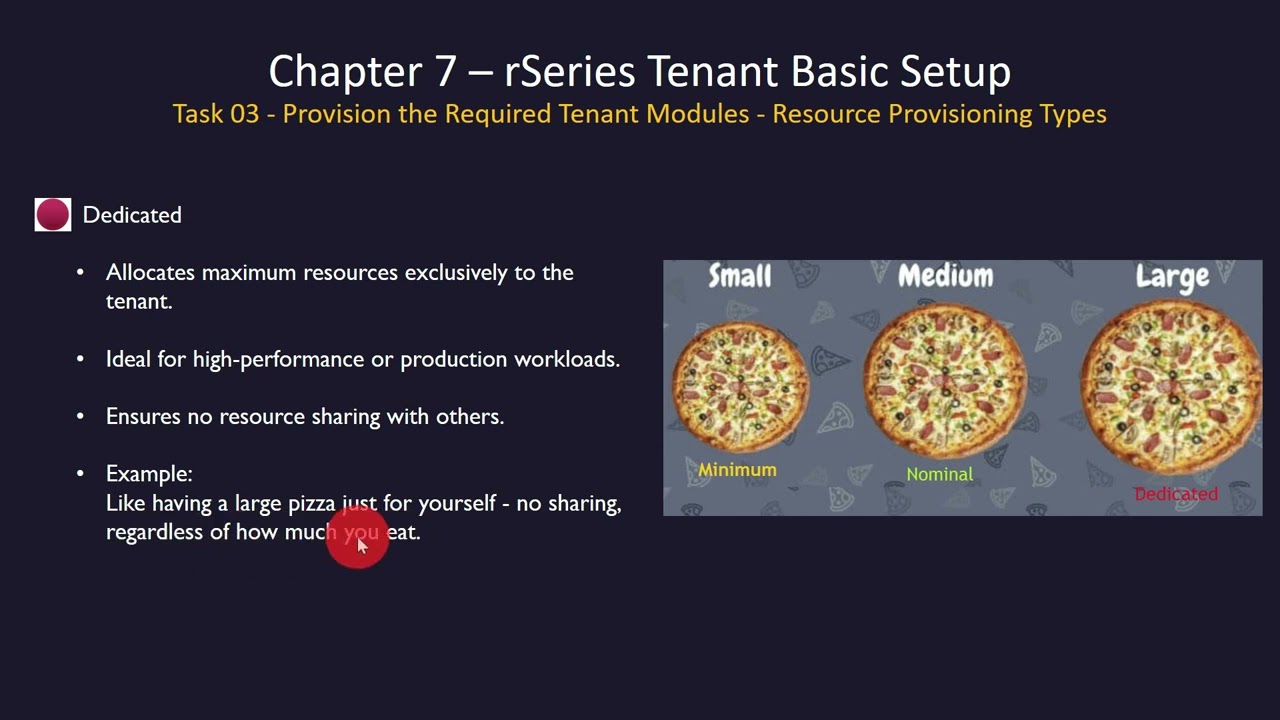 Chapter 7 – rSeries Tenant Basic Setup
Task 03 - Provision the Required Tenant Modules - Resource Provisioning Types

Dedicated

• Allocates maximum resources exclusively to the tenant.

• Ideal for high-performance or production workloads.

• Ensures no resource sharing with others.

• Example:
Like having a large pizza just for yourself - no sharing, regardless of how much you eat.

Small
Medium
Large
Minimum
Nominal
Dedicated